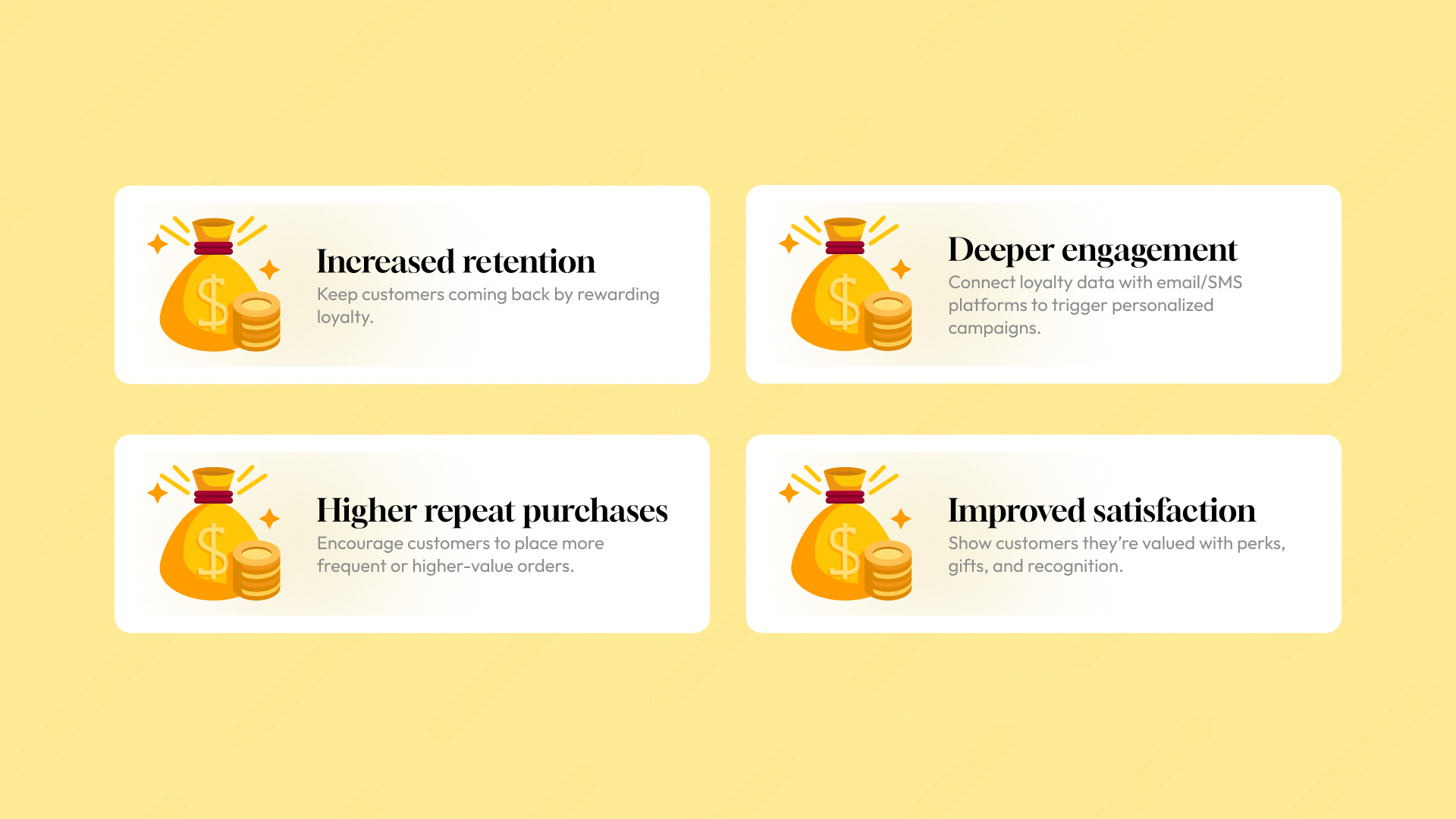 Increased retention
Keep customers coming back by rewarding loyalty.

Deeper engagement
Connect loyalty data with email/SMS platforms to trigger personalized campaigns.

Higher repeat purchases
Encourage customers to place more frequent or higher-value orders.

Improved satisfaction
Show customers they're valued with perks, gifts, and recognition.